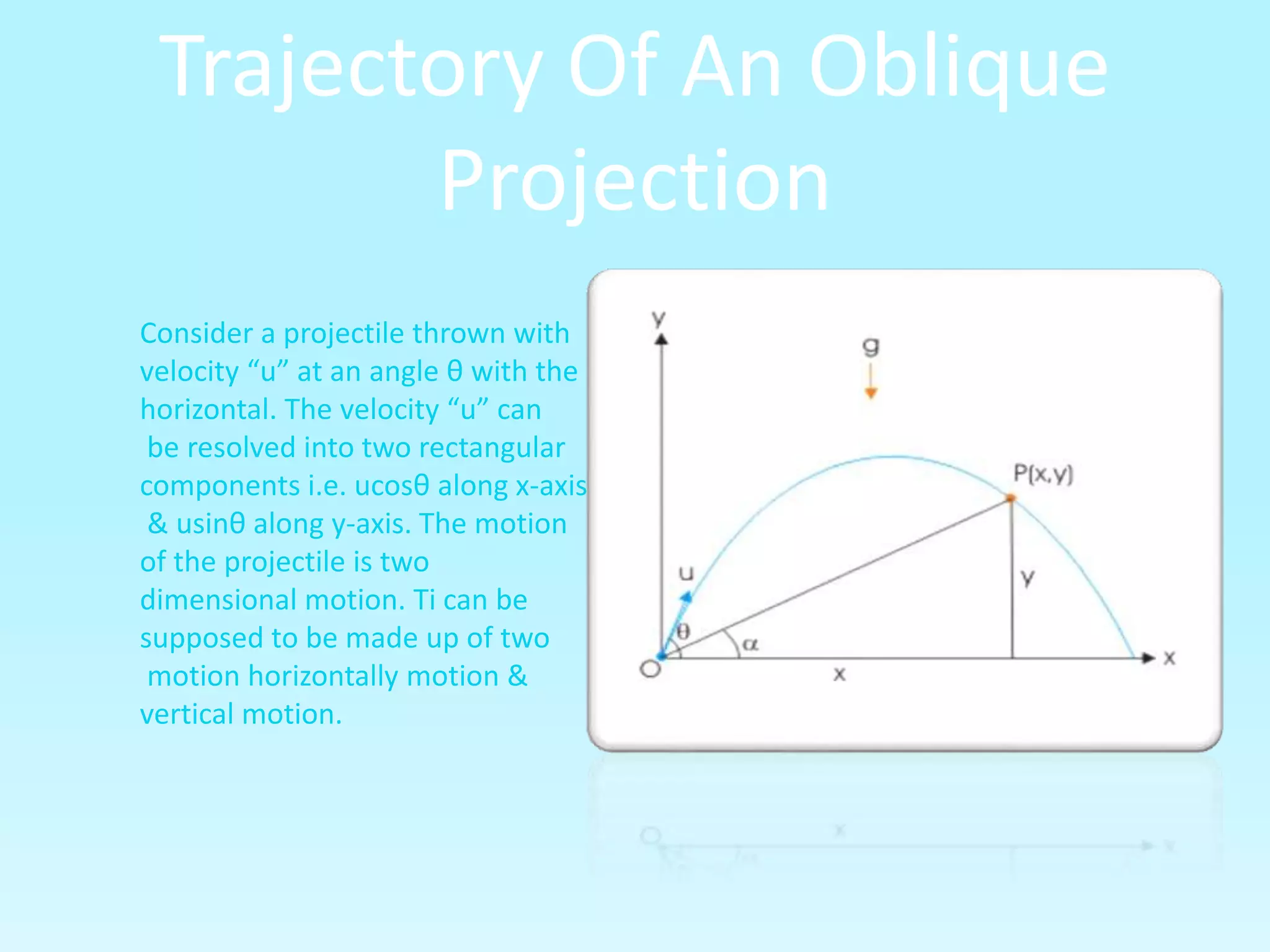 Trajectory Of An Oblique Projection

Consider a projectile thrown with velocity “u” at an angle θ with the horizontal. The velocity “u” can be resolved into two rectangular components i.e. ucosθ along x-axis & usinθ along y-axis. The motion of the projectile is two dimensional motion. Ti can be supposed to be made up of two motion horizontally motion & vertical motion.

y
g
P(x,y)
u
y
θ
α
O
x
x